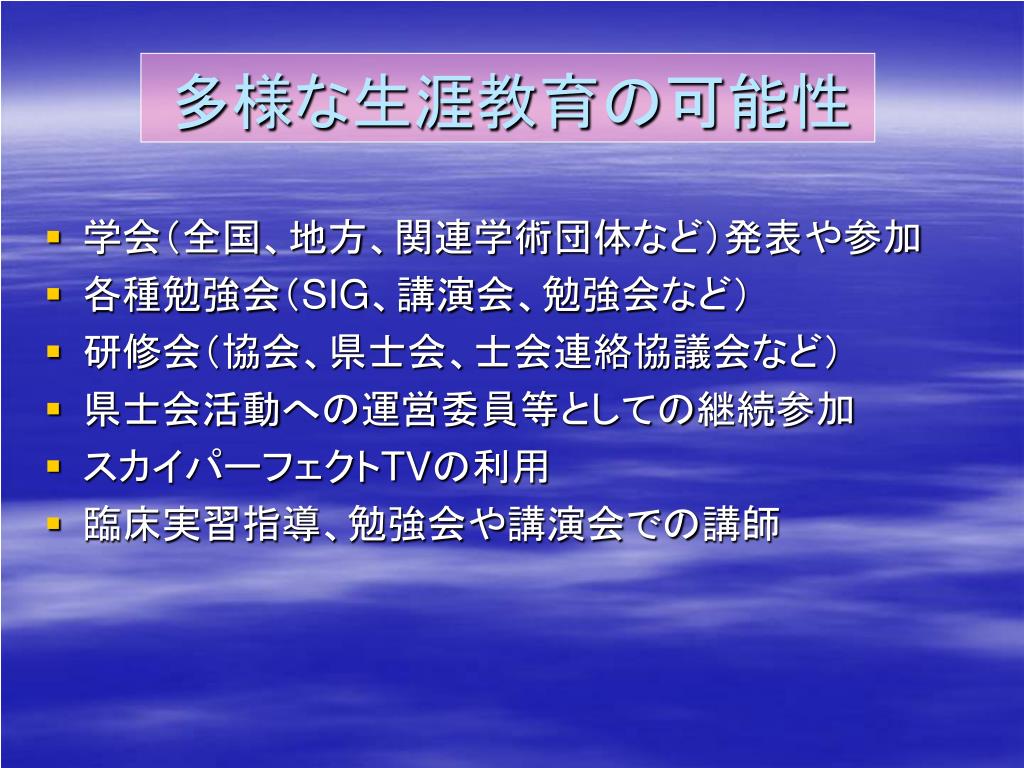 多様な生涯教育の可能性

- 学会（全国、地方、関連学術団体など）発表や参加
- 各種勉強会（SIG、講演会、勉強会など）
- 研修会（協会、県士会、士会連絡協議会など）
- 県士会活動への運営委員等としての継続参加
- スカイパーフェクトTVの利用
- 臨床実習指導、勉強会や講演会での講師